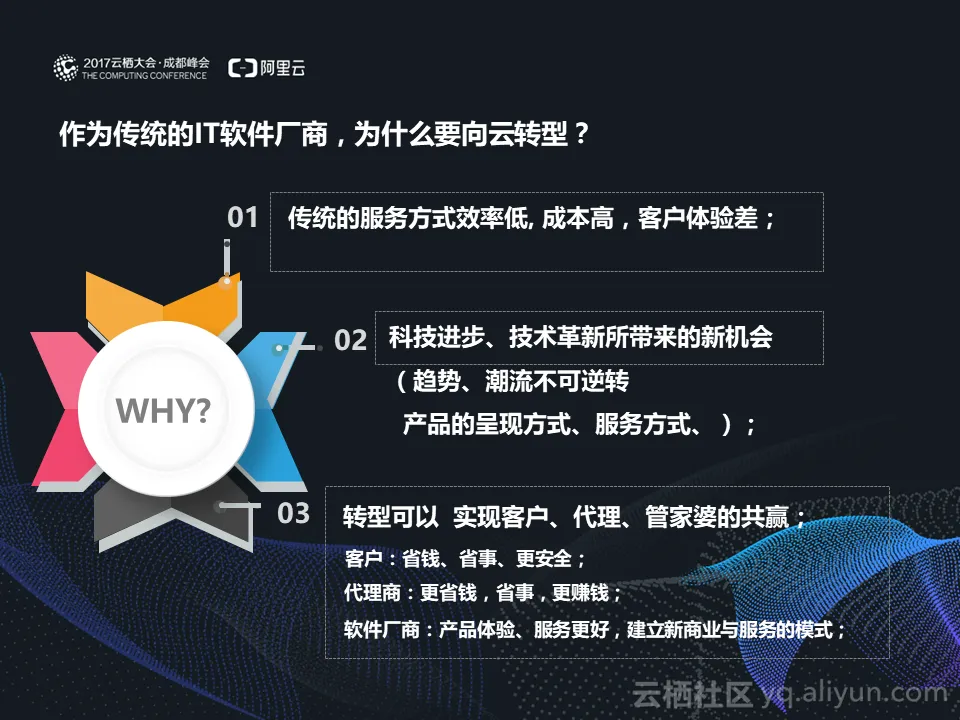 2017云栖大会·成都峰会
THE COMPUTING CONFERENCE

阿里云

作为传统的IT软件厂商，为什么要向云转型？

WHY?

01 传统的服务方式效率低, 成本高，客户体验差；

02 科技进步、技术革新所带来的新机会
（趋势、潮流不可逆转
产品的呈现方式、服务方式、）；

03 转型可以 实现客户、代理、管家婆的共赢；
客户：省钱、省事、更安全；
代理商：更省钱，省事，更赚钱；
软件厂商：产品体验、服务更好，建立新商业与服务的模式；

云栖社区 yq.aliyun.com